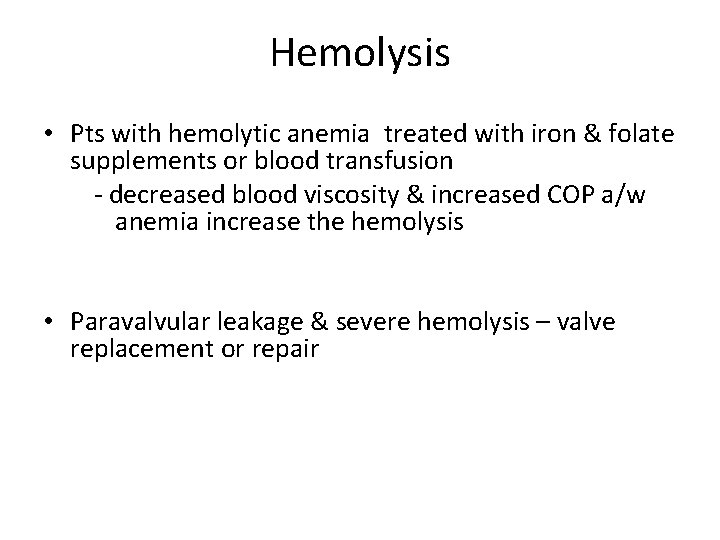 Hemolysis

• Pts with hemolytic anemia treated with iron & folate supplements or blood transfusion
- decreased blood viscosity & increased COP a/w anemia increase the hemolysis

• Paravalvular leakage & severe hemolysis – valve replacement or repair